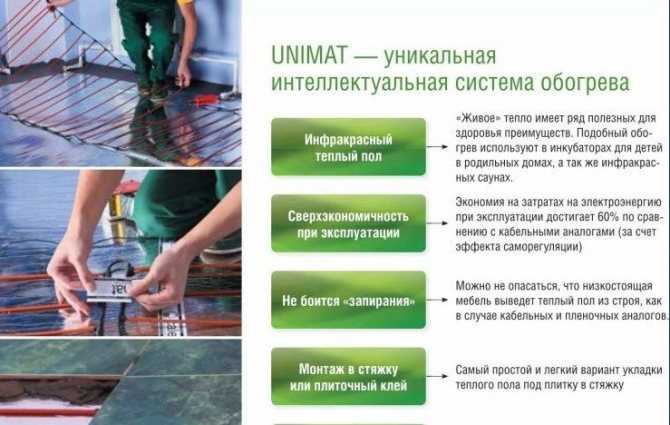 UNIMAT — уникальная интеллектуальная система обогрева

Инфракрасный теплый пол

«Живое» тепло имеет ряд полезных для здоровья преимуществ. Подобный обогрев используют в инкубаторах для детей в родильных домах, а так же инфракрасных саунах.

Сверхэкономичность при эксплуатации

Экономия на затратах на электроэнергию при эксплуатации достигает 60% по сравнению с кабельными аналогами (за счет эффекта саморегуляции)

Не боится «запирания»

Можно не опасаться, что низкостоящая мебель выведет теплый пол из строя, как в случае кабельных и пленочных аналогов.

Монтаж в стяжку или плиточный клей

Самый простой и легкий вариант укладки теплого пола под плитку в стяжку